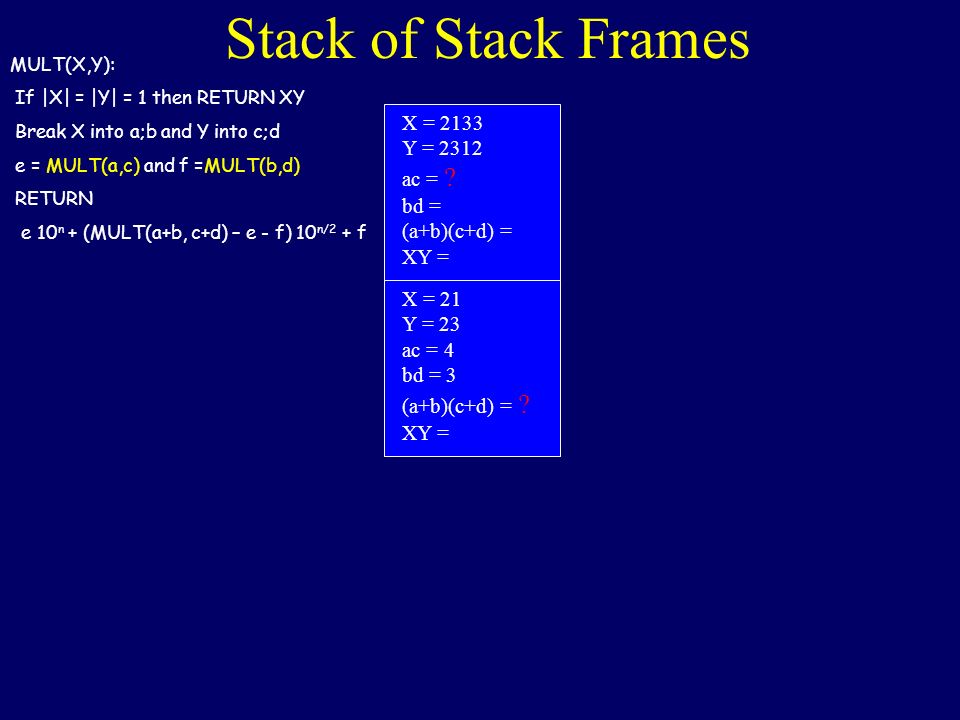 Stack of Stack Frames

MULT(X,Y):

If |X| = |Y| = 1 then RETURN XY

Break X into a;b and Y into c;d

e = MULT(a,c) and f =MULT(b,d)

RETURN

e $10^n$ + (MULT(a+b, c+d) – e - f) $10^{n/2}$ + f

X = 2133
Y = 2312
ac = ?
bd =
(a+b)(c+d) =
XY =

X = 21
Y = 23
ac = 4
bd = 3
(a+b)(c+d) = ?
XY =